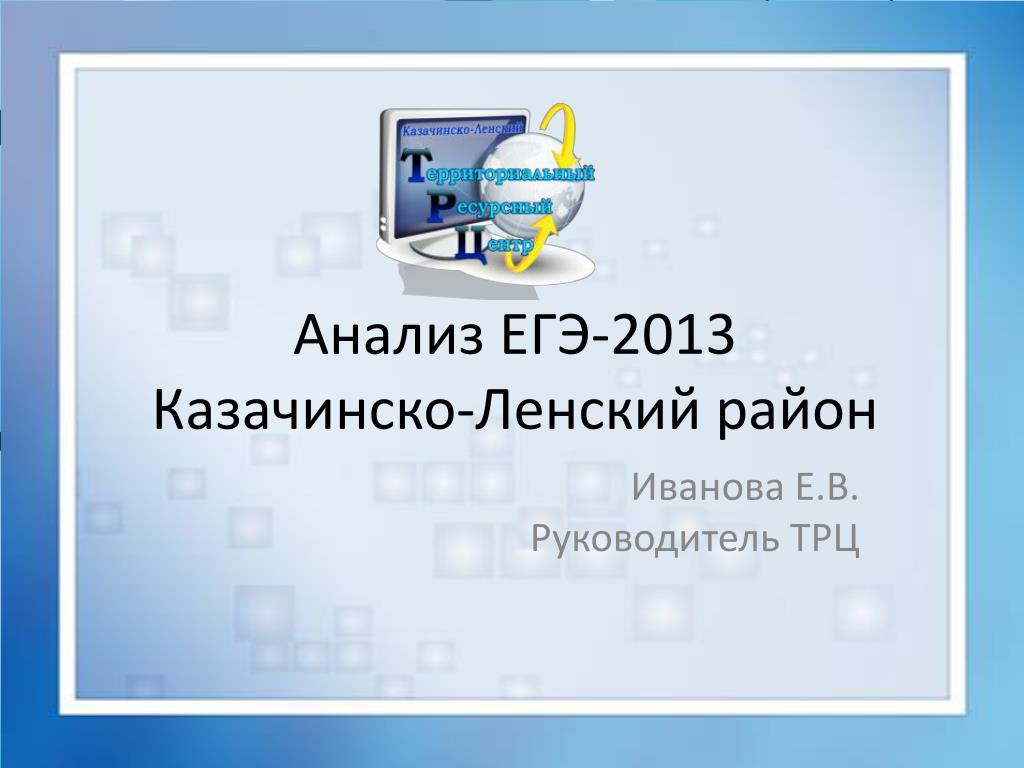 Казачинско-Ленский
Территориальный
Ресурсный
Центр

Анализ ЕГЭ-2013
Казачинско-Ленский район

Иванова Е.В.
Руководитель ТРЦ